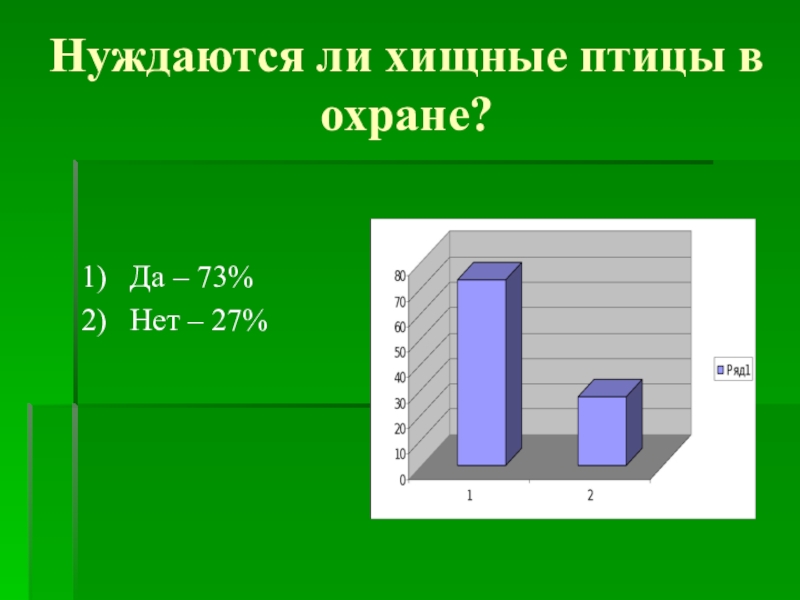 Нуждаются ли хищные птицы в охране?

1) Да – 73%
2) Нет – 27%

80
70
60
50
40
30
20
10
0

1
2

Ряд1